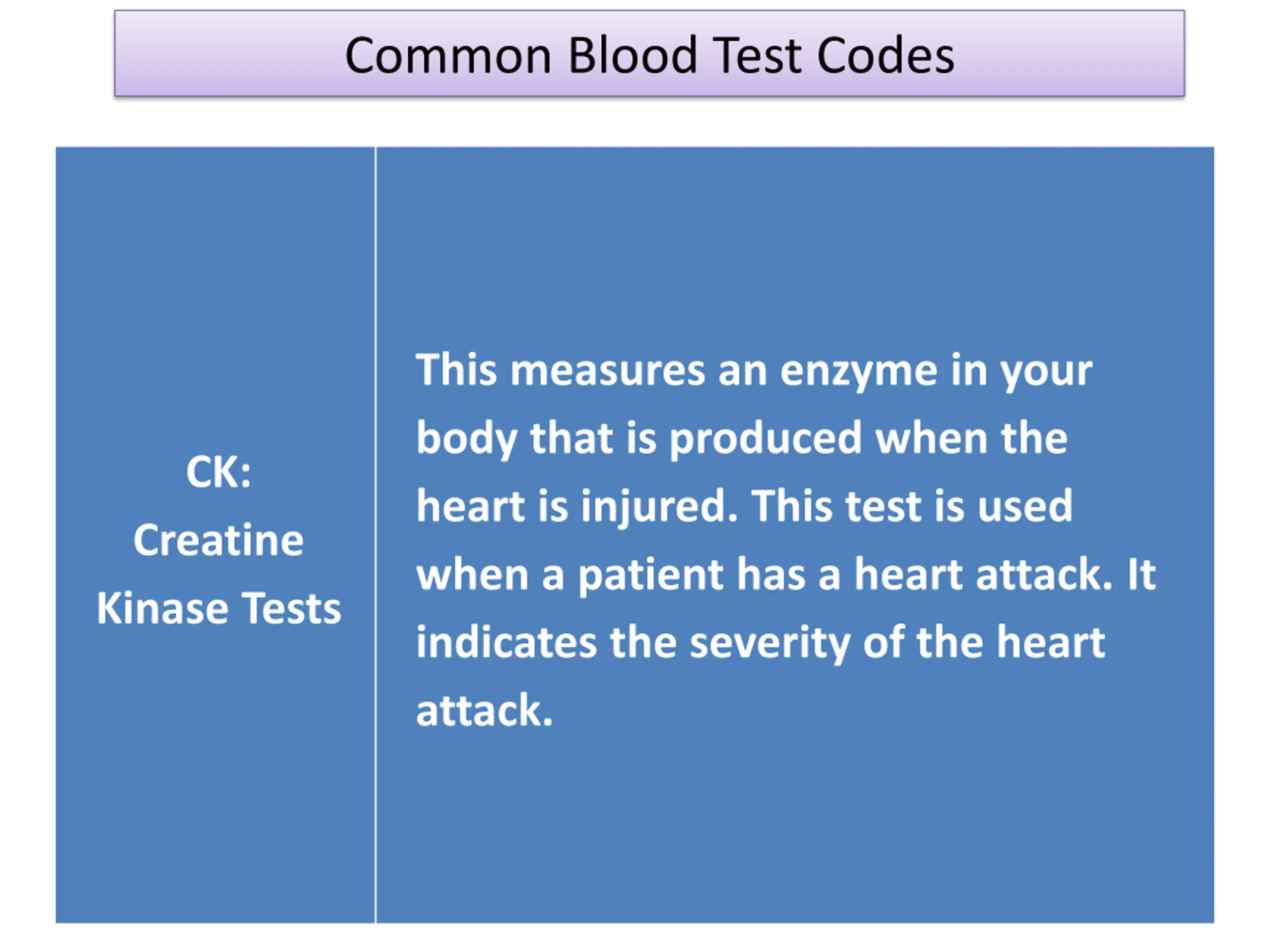 Common Blood Test Codes

| CK: Creatine Kinase Tests | This measures an enzyme in your body that is produced when the heart is injured. This test is used when a patient has a heart attack. It indicates the severity of the heart attack. |
|---|---|